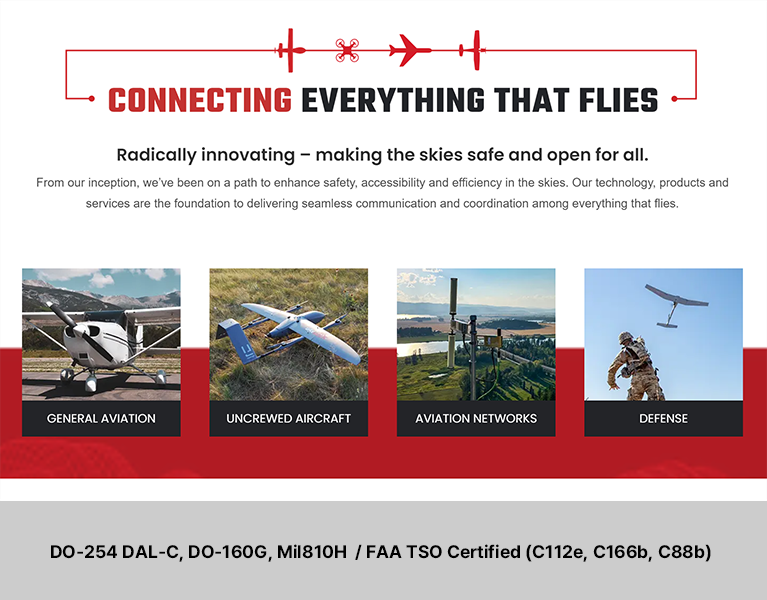 CONNECTING EVERYTHING THAT FLIES

Radically innovating – making the skies safe and open for all.

From our inception, we've been on a path to enhance safety, accessibility and efficiency in the skies. Our technology, products and services are the foundation to delivering seamless communication and coordination among everything that flies.

GENERAL AVIATION

UNCREWED AIRCRAFT

AVIATION NETWORKS

DEFENSE

DO-254 DAL-C, DO-160G, Mil810H / FAA TSO Certified (C112e, C166b, C88b)